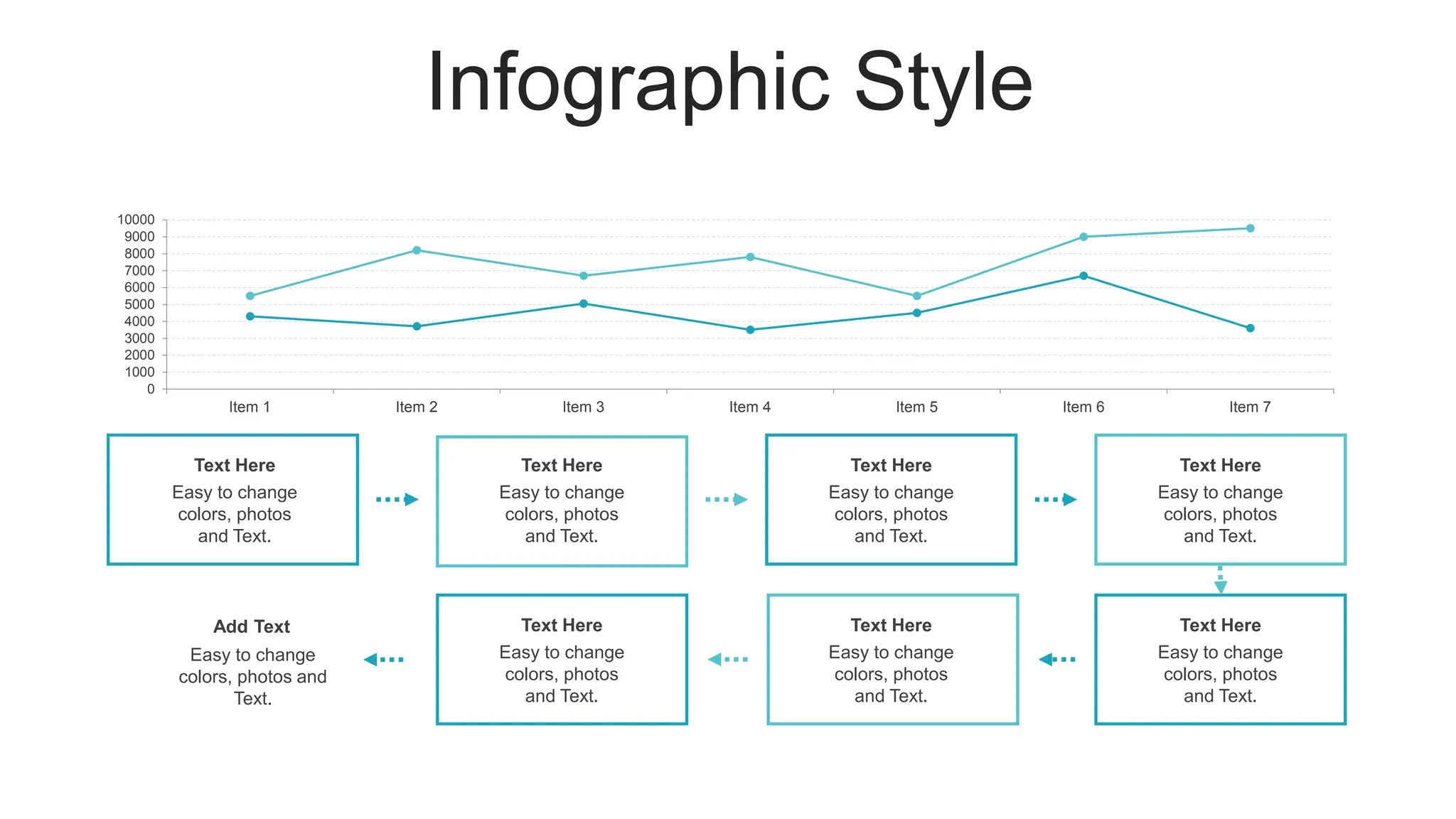 Infographic Style

10000
9000
8000
7000
6000
5000
4000
3000
2000
1000
0

Item 1 Item 2 Item 3 Item 4 Item 5 Item 6 Item 7

Text Here
Easy to change colors, photos and Text.

Text Here
Easy to change colors, photos and Text.

Text Here
Easy to change colors, photos and Text.

Text Here
Easy to change colors, photos and Text.

Add Text
Easy to change colors, photos and Text.

Text Here
Easy to change colors, photos and Text.

Text Here
Easy to change colors, photos and Text.

Text Here
Easy to change colors, photos and Text.